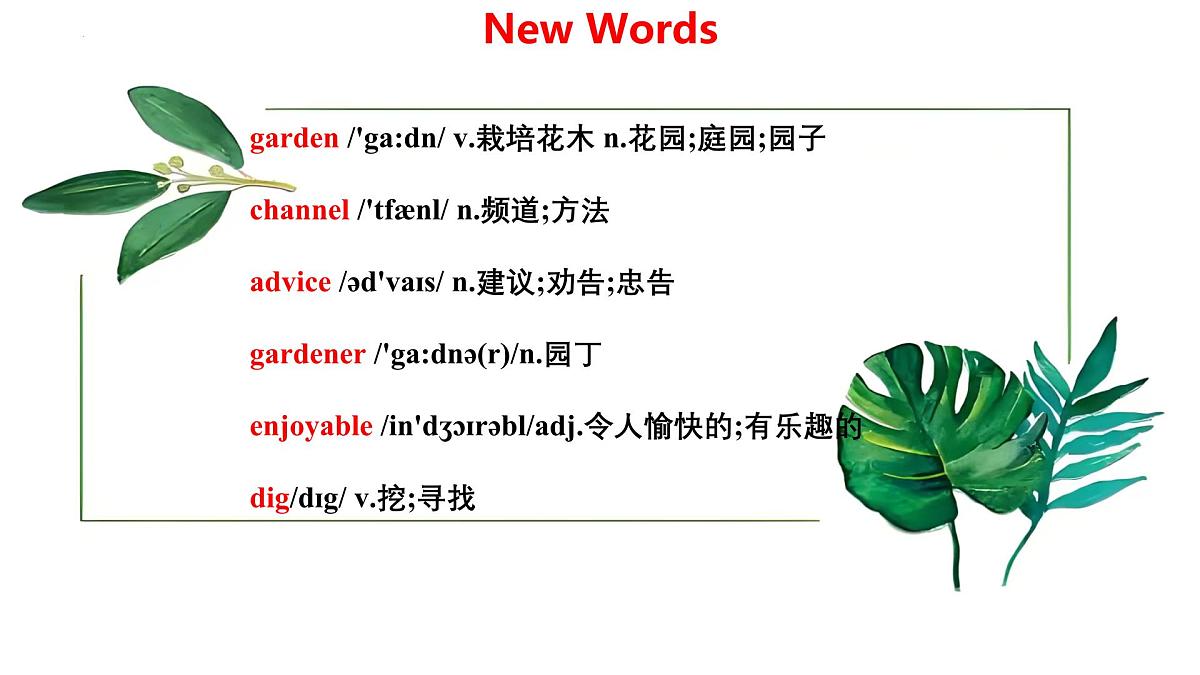 New Words

garden /'ga:dn/ v.栽培花木 n.花园;庭园;园子

channel /'tfænl/ n.频道;方法

advice /əd'vaɪs/ n.建议;劝告;忠告

gardener /'ga:dnə(r)/n.园丁

enjoyable /in'dʒɔɪrəbl/adj.令人愉快的;有乐趣的

dig/dɪg/ v.挖;寻找